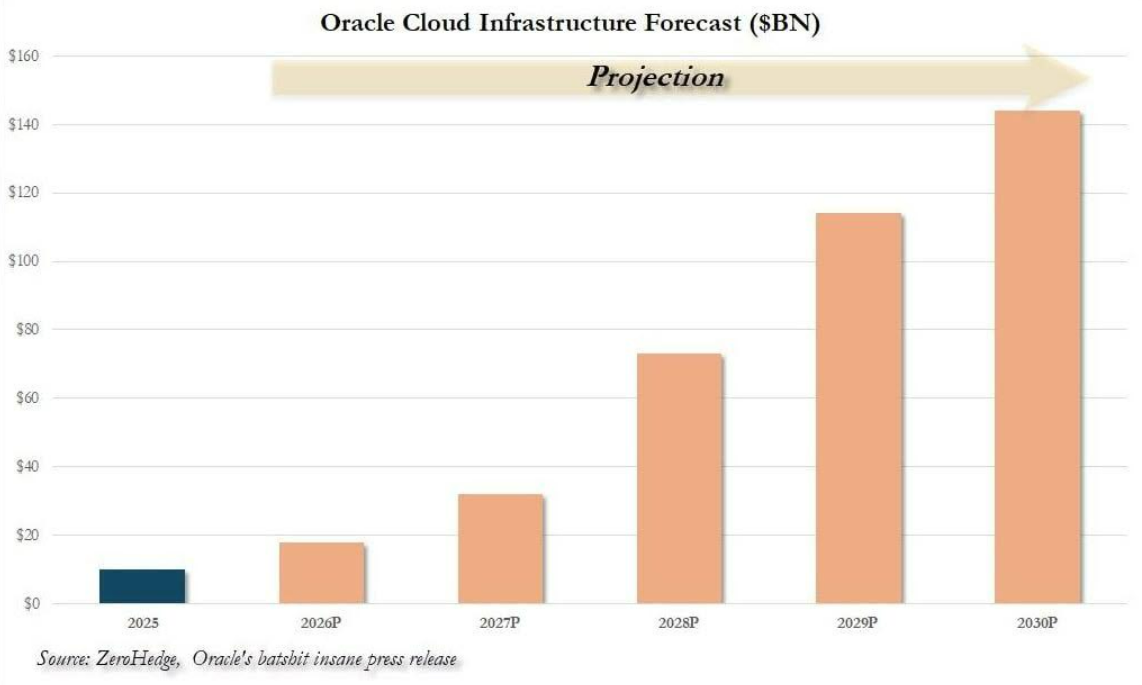 Oracle Cloud Infrastructure Forecast ($BN)

Projection

$160
$140
$120
$100
$80
$60
$40
$20
$0

2025
2026P
2027P
2028P
2029P
2030P

Source: ZeroHedge, Oracle's batshit insane press release